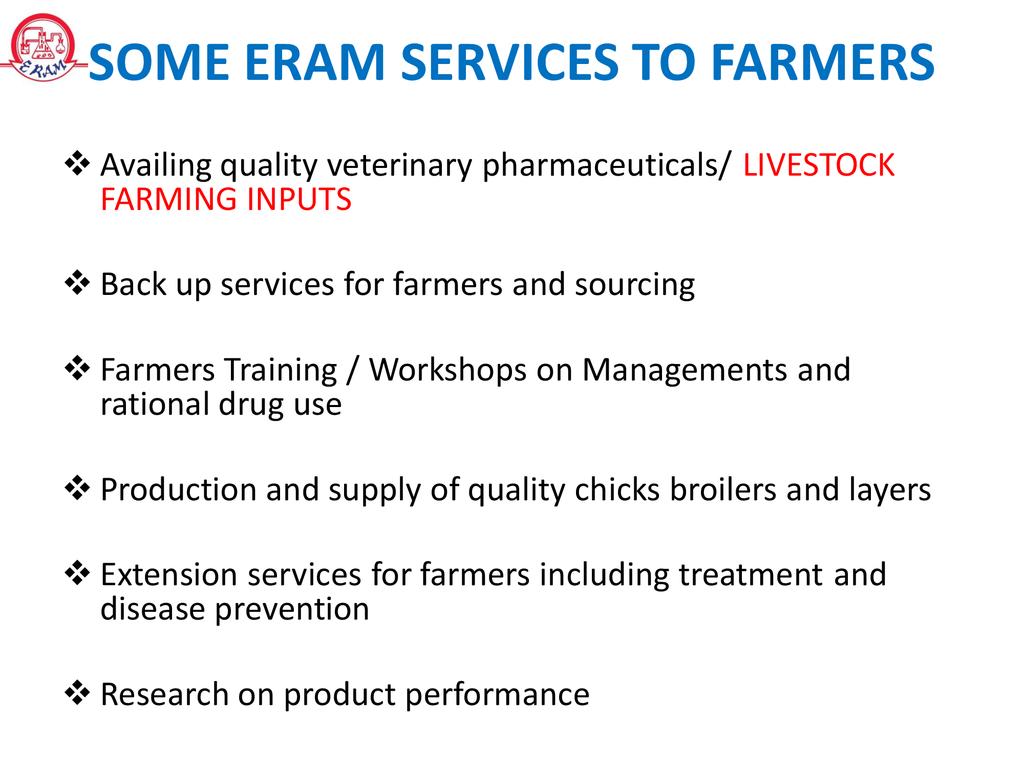 ERAM

SOME ERAM SERVICES TO FARMERS

❖ Availing quality veterinary pharmaceuticals/ LIVESTOCK FARMING INPUTS

❖ Back up services for farmers and sourcing

❖ Farmers Training / Workshops on Managements and rational drug use

❖ Production and supply of quality chicks broilers and layers

❖ Extension services for farmers including treatment and disease prevention

❖ Research on product performance